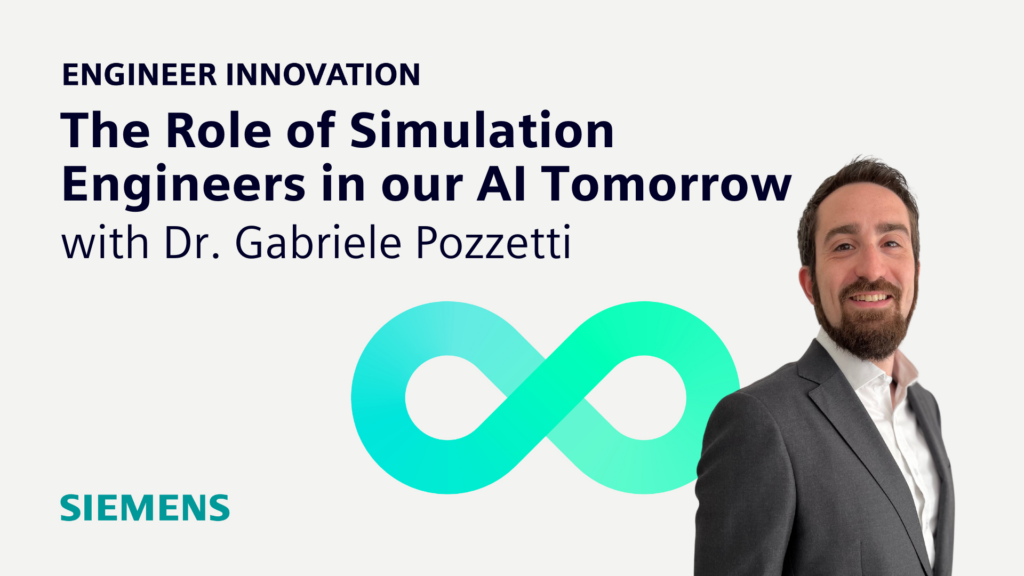 ENGINEER INNOVATION

The Role of Simulation Engineers in our AI Tomorrow

with Dr. Gabriele Pozzetti

SIEMENS